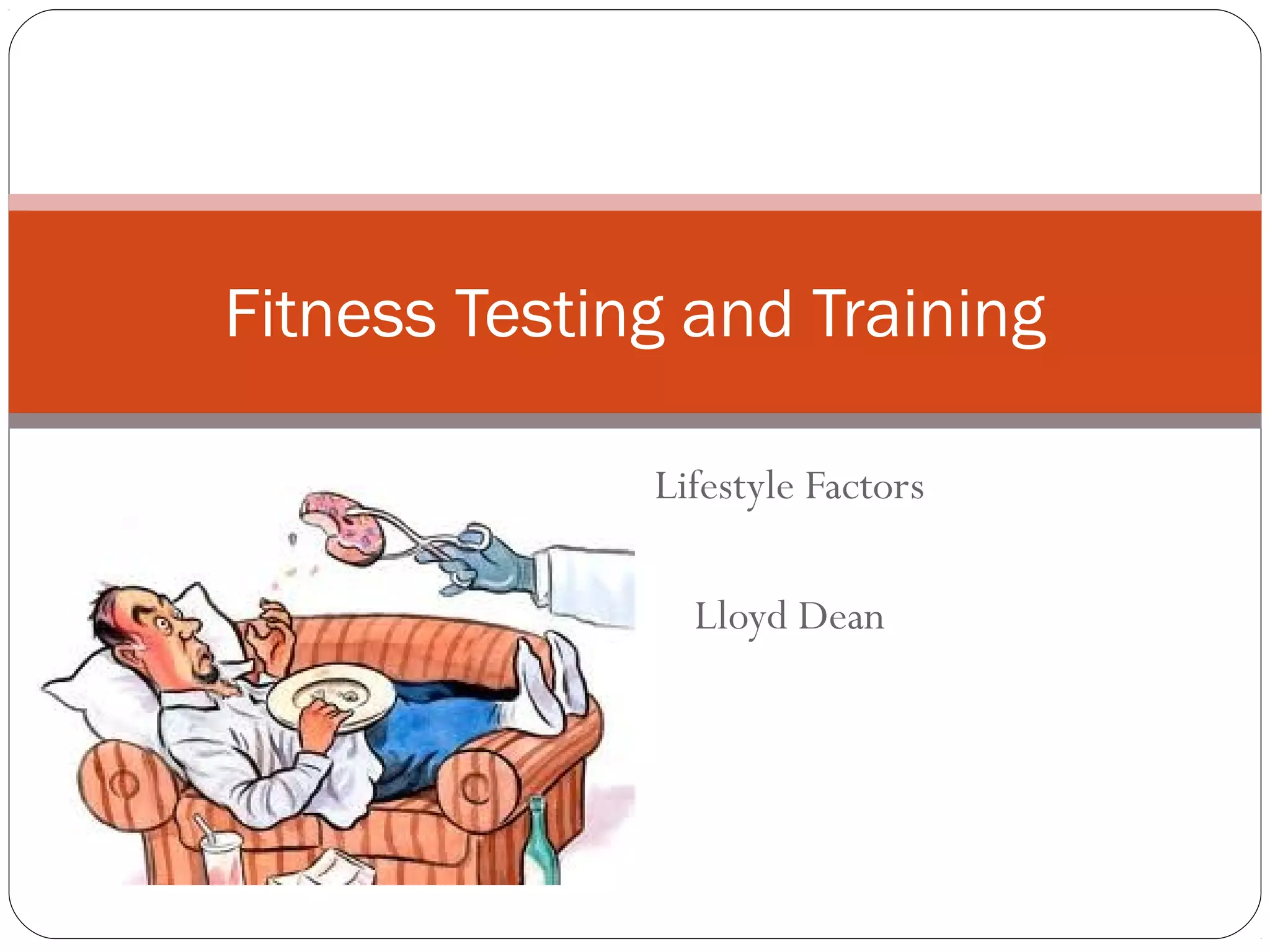 Fitness Testing and Training

Lifestyle Factors

Lloyd Dean